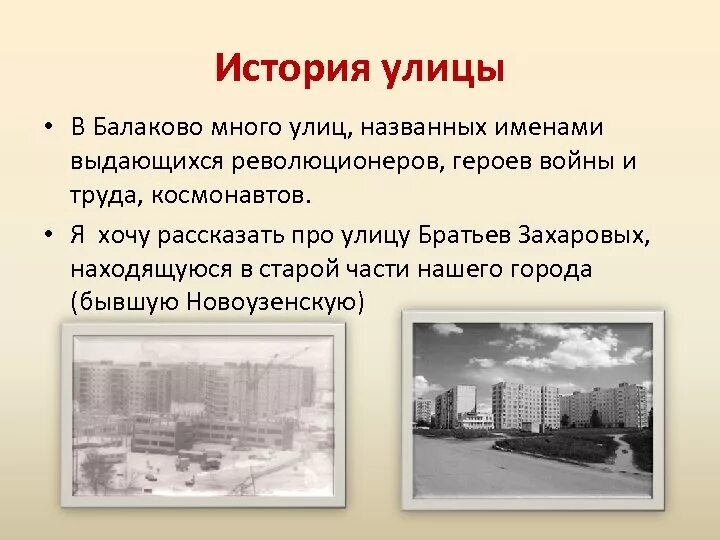 История улицы

• В Балаково много улиц, названных именами выдающихся революционеров, героев войны и труда, космонавтов.

• Я  хочу рассказать про улицу Братьев Захаровых, находящуюся в старой части нашего города (бывшую Новоузенскую)